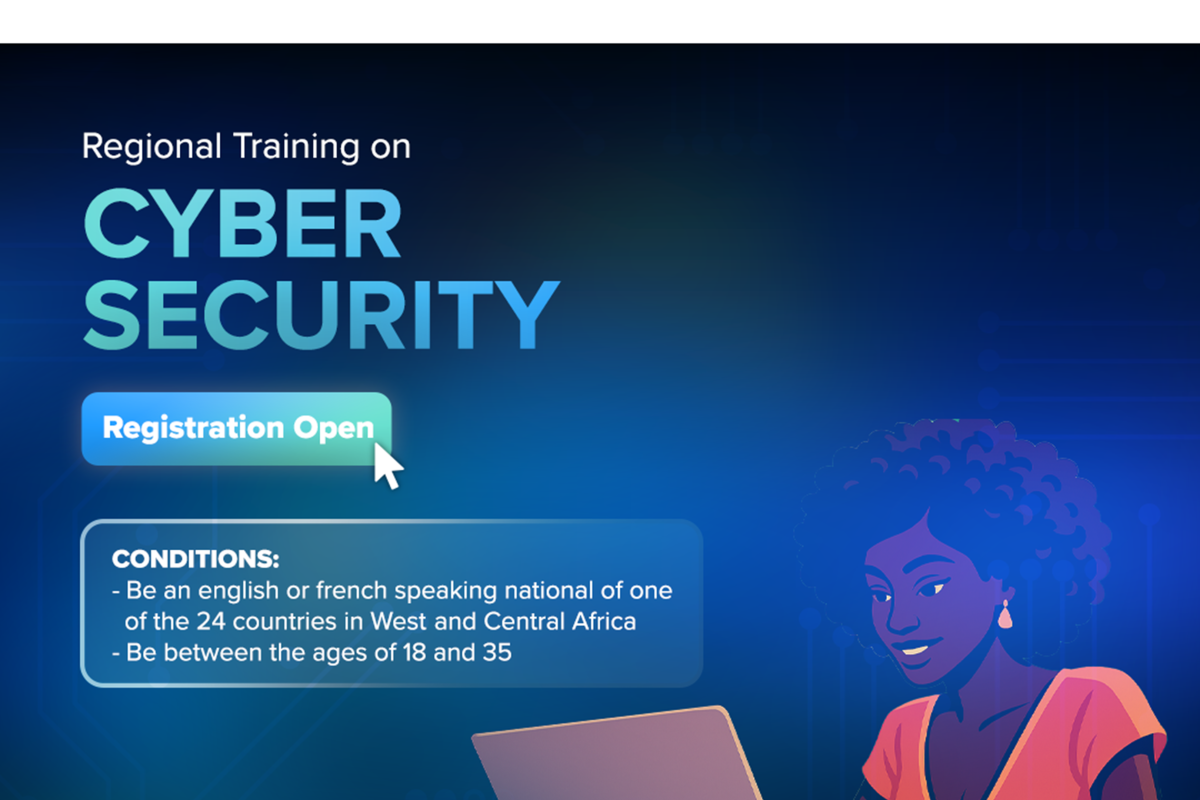 Regional Training on

CYBER SECURITY

Registration Open

CONDITIONS:
- Be an english or french speaking national of one of the 24 countries in West and Central Africa
- Be between the ages of 18 and 35